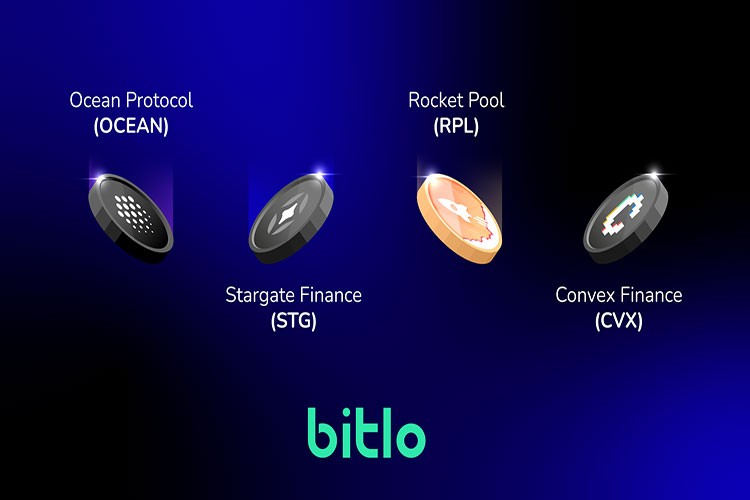 Ocean Protocol
(OCEAN)

Rocket Pool
(RPL)

Stargate Finance
(STG)

Convex Finance
(CVX)

bitlo